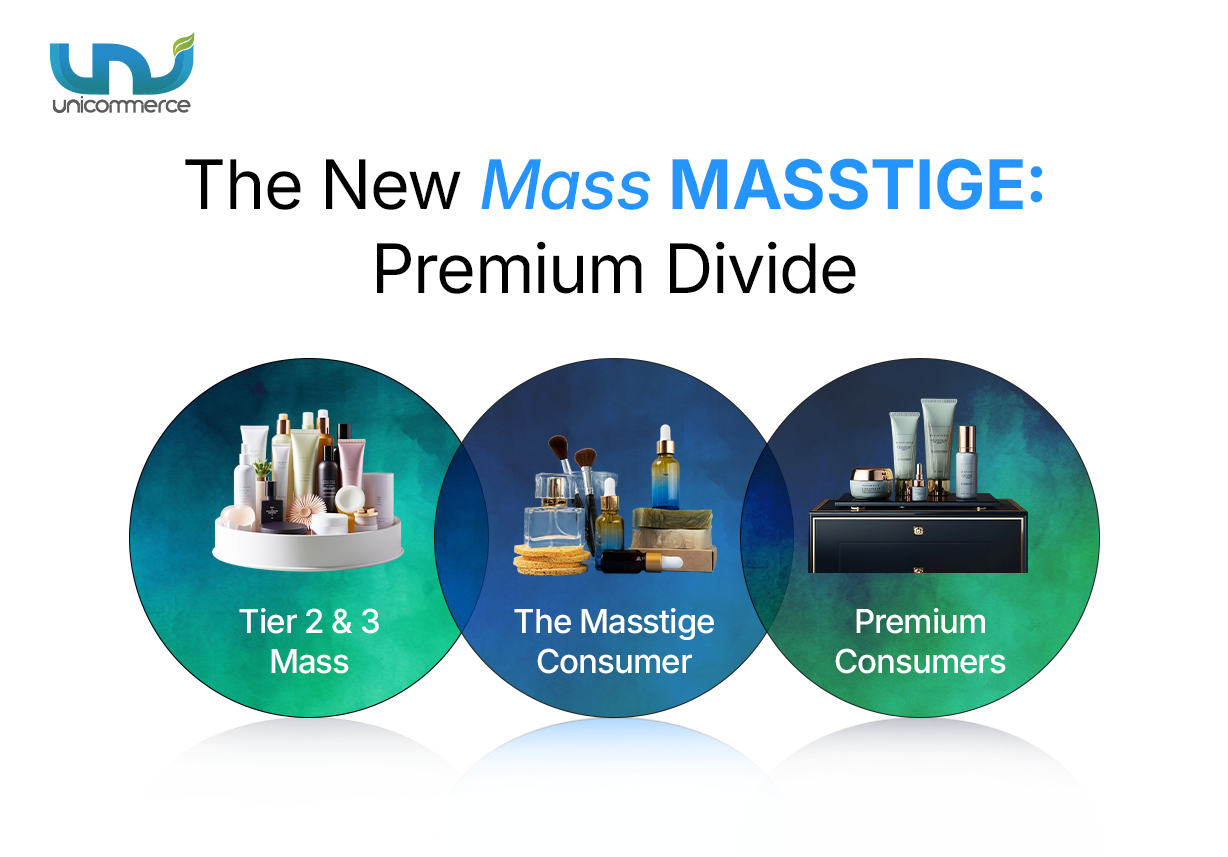 unicommerce

The New Mass MASSTIGE: Premium Divide

Tier 2 & 3 Mass

The Masstige Consumer

Premium Consumers